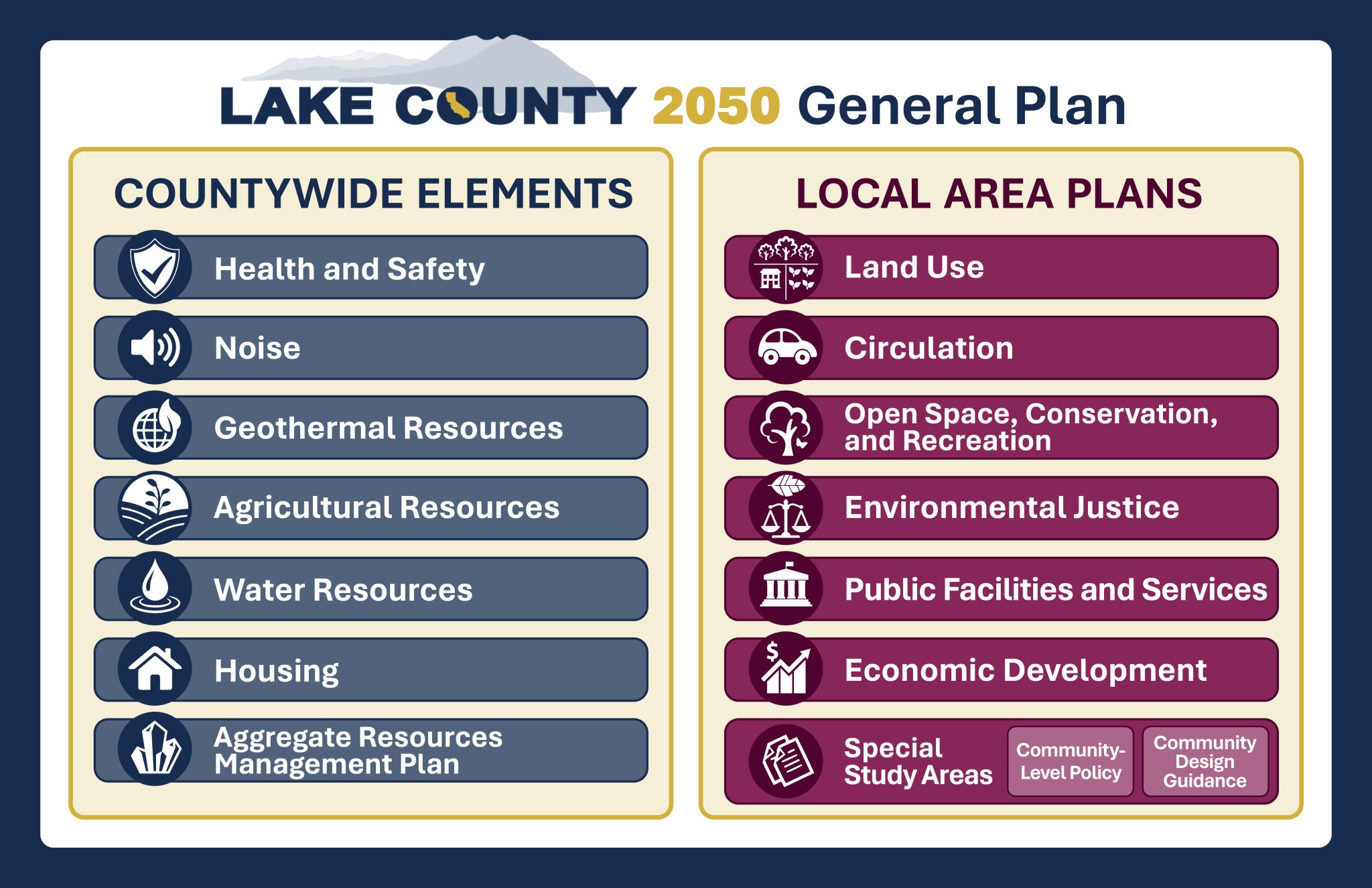 LAKE COUNTY 2050 General Plan

COUNTYWIDE ELEMENTS

Health and Safety

Noise

Geothermal Resources

Agricultural Resources

Water Resources

Housing

Aggregate Resources Management Plan

LOCAL AREA PLANS

Land Use

Circulation

Open Space, Conservation, and Recreation

Environmental Justice

Public Facilities and Services

Economic Development

Special Study Areas

Community-Level Policy

Community Design Guidance